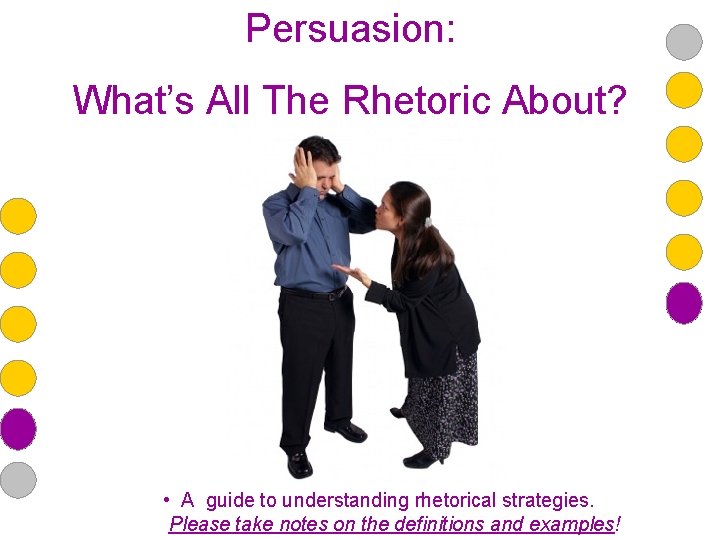 Persuasion:

What's All The Rhetoric About?

• A guide to understanding rhetorical strategies.
Please take notes on the definitions and examples!